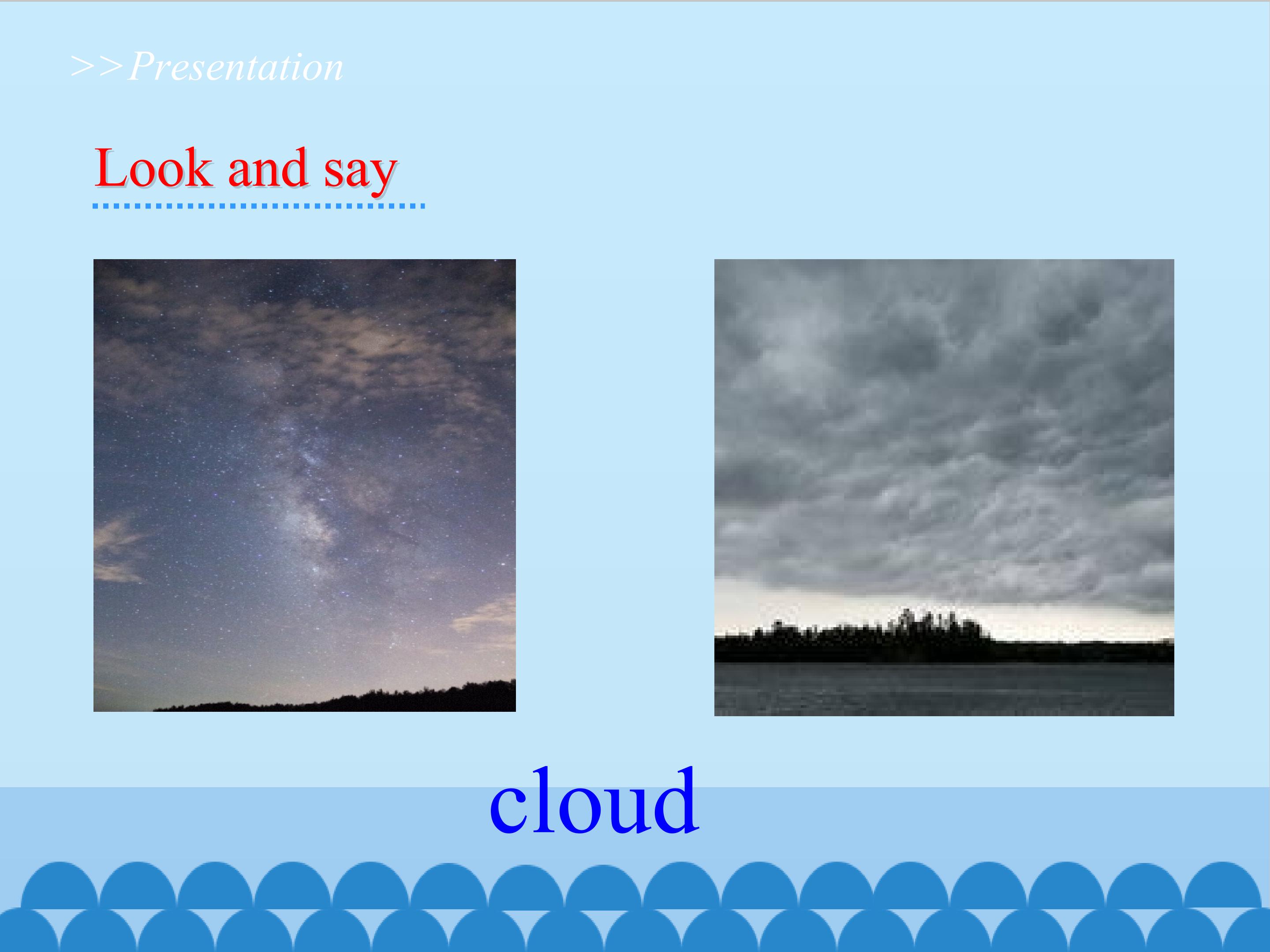 >>Presentation

Look and say

cloud